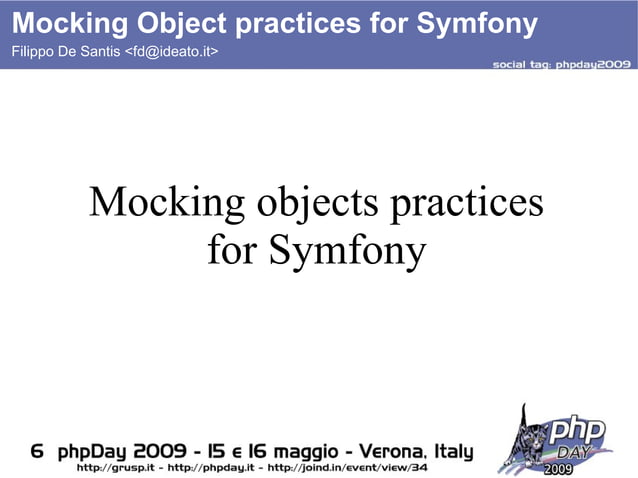 Mocking Object practices for Symfony

Filippo De Santis <fd@ideato.it>

social tag: phpday2009

Mocking objects practices for Symfony

6 phpDay 2009 - 15 e 16 maggio - Verona, Italy

http://grusp.it - http://phpday.it - http://joind.in/event/view/34

php DAY 2009